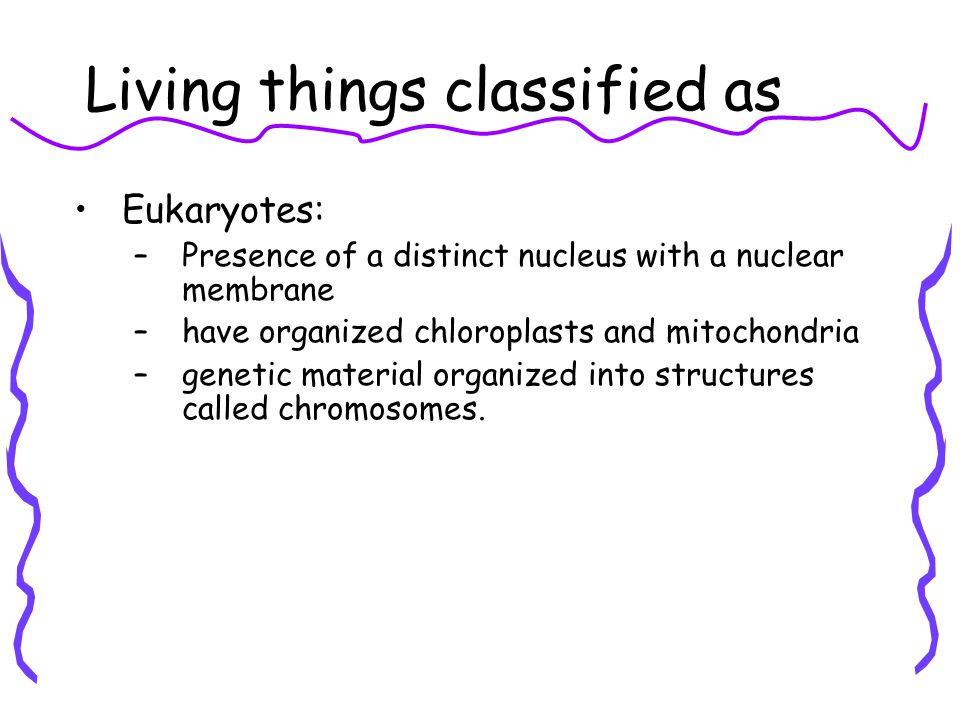 Living things classified as

• Eukaryotes:
  – Presence of a distinct nucleus with a nuclear membrane
  – have organized chloroplasts and mitochondria
  – genetic material organized into structures called chromosomes.